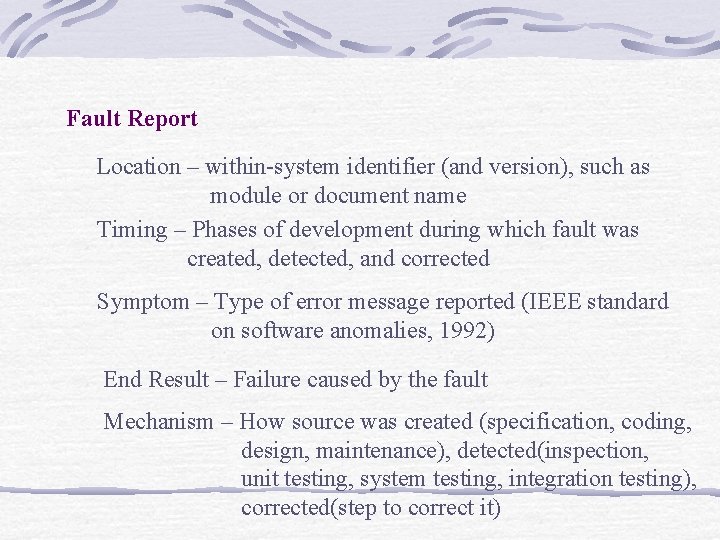 Fault Report

Location – within-system identifier (and version), such as module or document name

Timing – Phases of development during which fault was created, detected, and corrected

Symptom – Type of error message reported (IEEE standard on software anomalies, 1992)

End Result – Failure caused by the fault

Mechanism – How source was created (specification, coding, design, maintenance), detected(inspection, unit testing, system testing, integration testing), corrected(step to correct it)